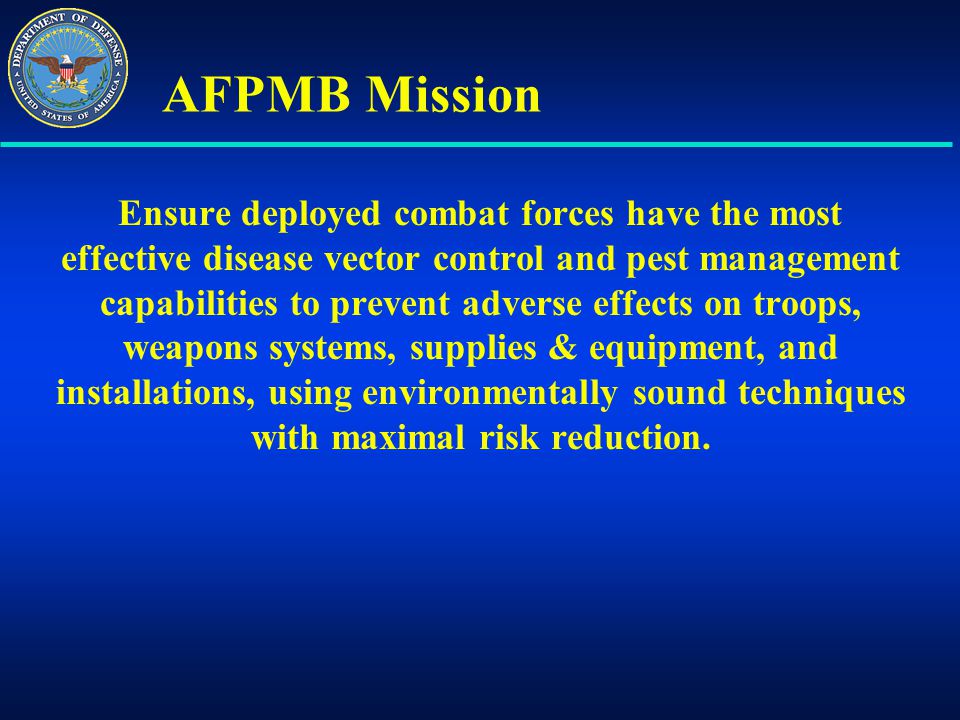 DEPARTMENT OF DEFENSE
UNITED STATES OF AMERICA

AFPMB Mission

Ensure deployed combat forces have the most effective disease vector control and pest management capabilities to prevent adverse effects on troops, weapons systems, supplies & equipment, and installations, using environmentally sound techniques with maximal risk reduction.